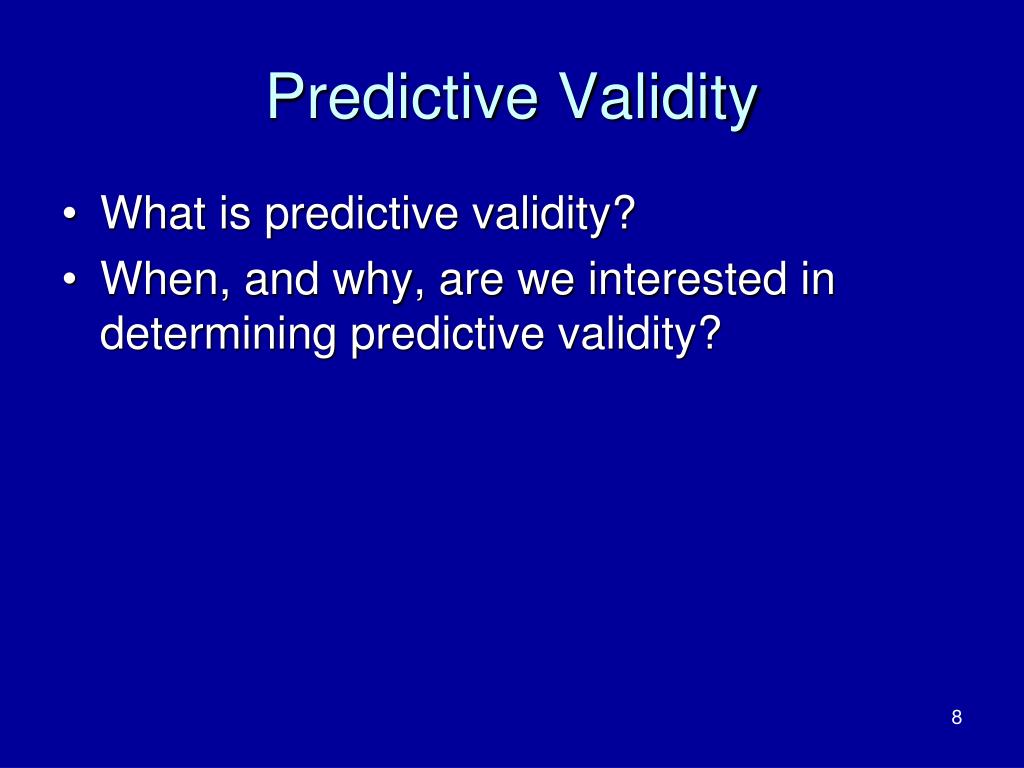 Predictive Validity

• What is predictive validity?
• When, and why, are we interested in determining predictive validity?

8